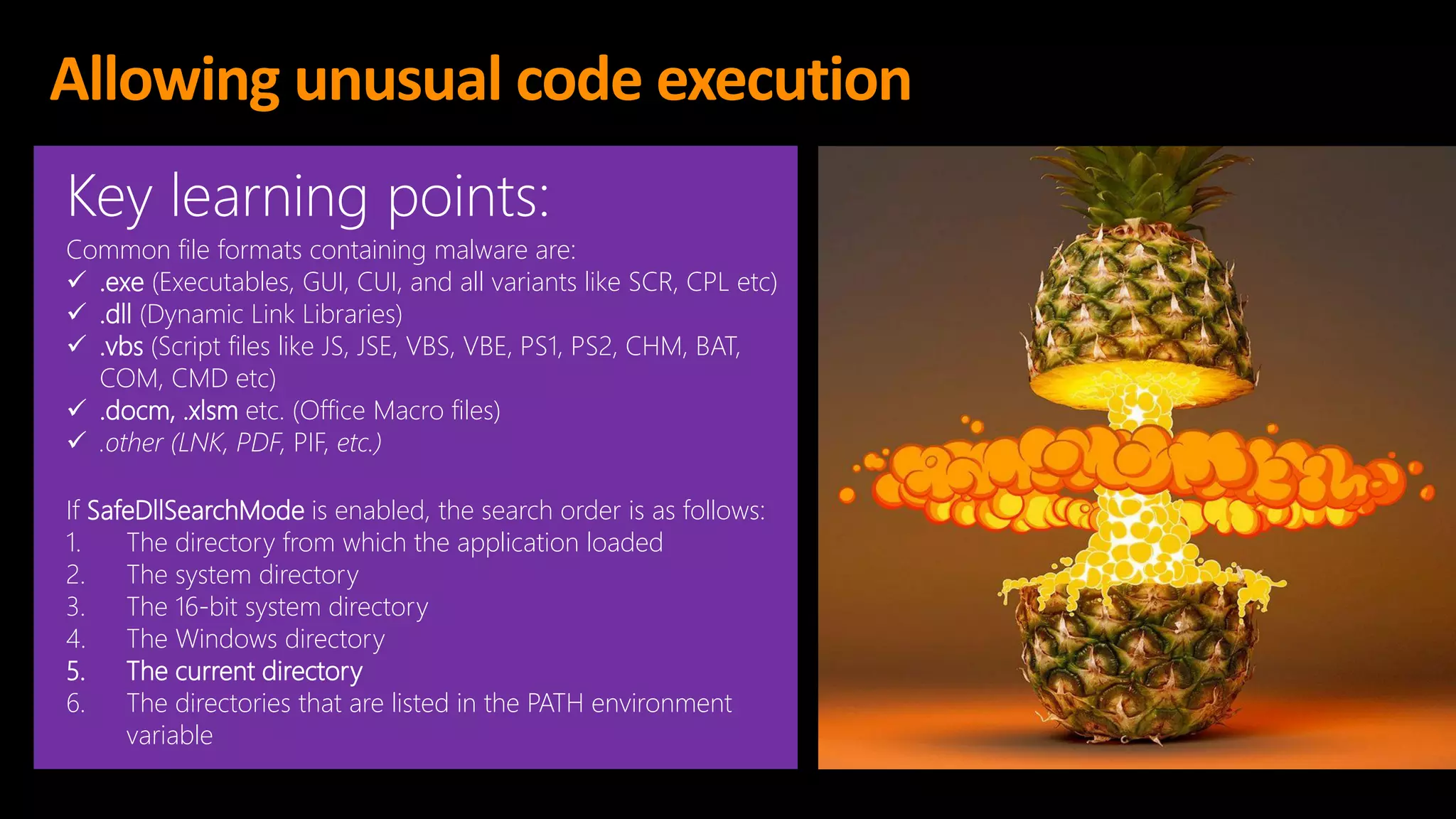 Allowing unusual code execution

Key learning points:

Common file formats containing malware are:
✓ .exe (Executables, GUI, CUI, and all variants like SCR, CPL etc)
✓ .dll (Dynamic Link Libraries)
✓ .vbs (Script files like JS, JSE, VBS, VBE, PS1, PS2, CHM, BAT, COM, CMD etc)
✓ .docm, .xlsm etc. (Office Macro files)
✓ .other (LNK, PDF, PIF, etc.)

If SafeDllSearchMode is enabled, the search order is as follows:
1. The directory from which the application loaded
2. The system directory
3. The 16-bit system directory
4. The Windows directory
5. The current directory
6. The directories that are listed in the PATH environment variable